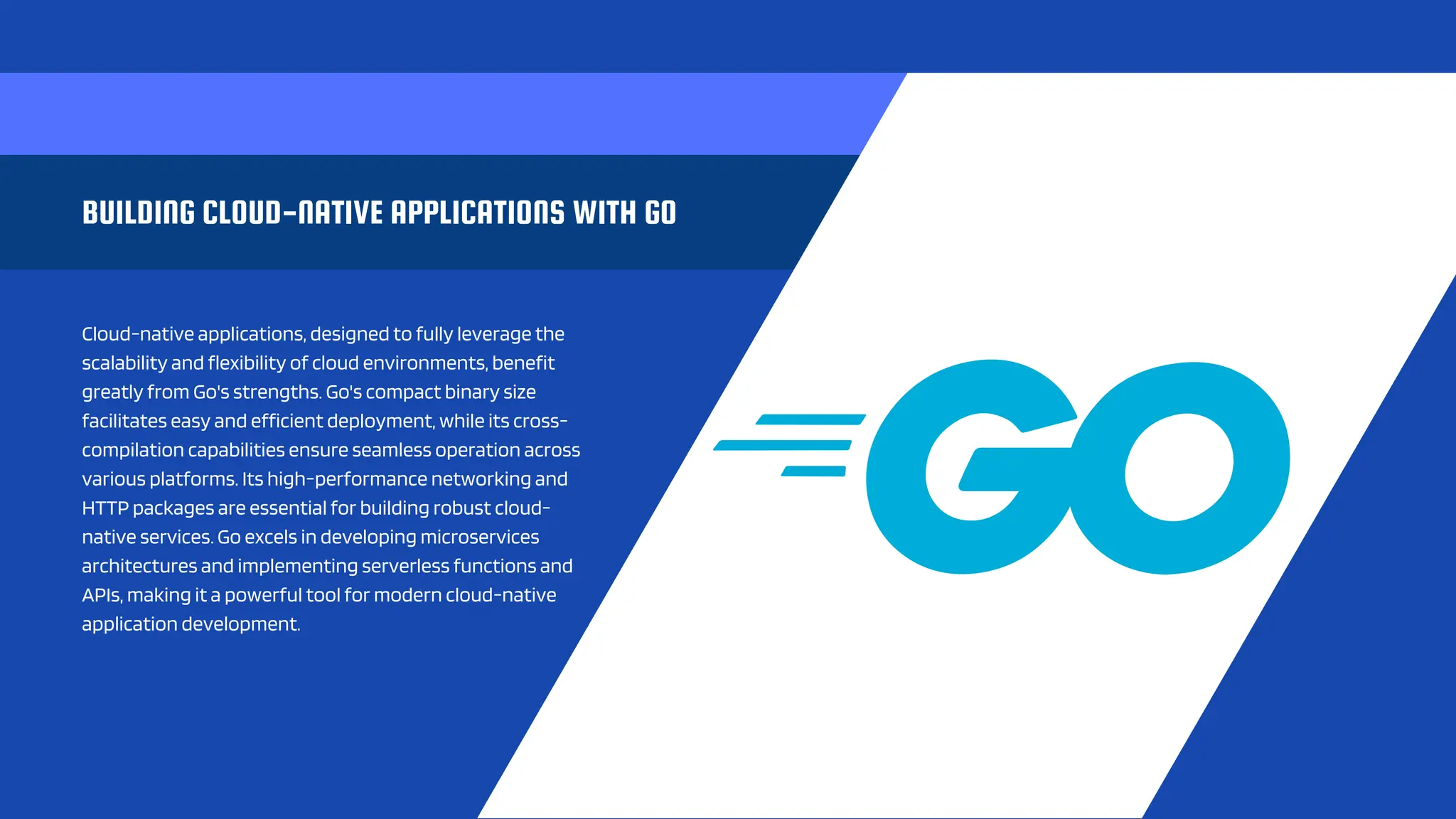 BUILDING CLOUD-NATIVE APPLICATIONS WITH GO

Cloud-native applications, designed to fully leverage the scalability and flexibility of cloud environments, benefit greatly from Go's strengths. Go's compact binary size facilitates easy and efficient deployment, while its cross-compilation capabilities ensure seamless operation across various platforms. Its high-performance networking and HTTP packages are essential for building robust cloud-native services. Go excels in developing microservices architectures and implementing serverless functions and APIs, making it a powerful tool for modern cloud-native application development.

GO